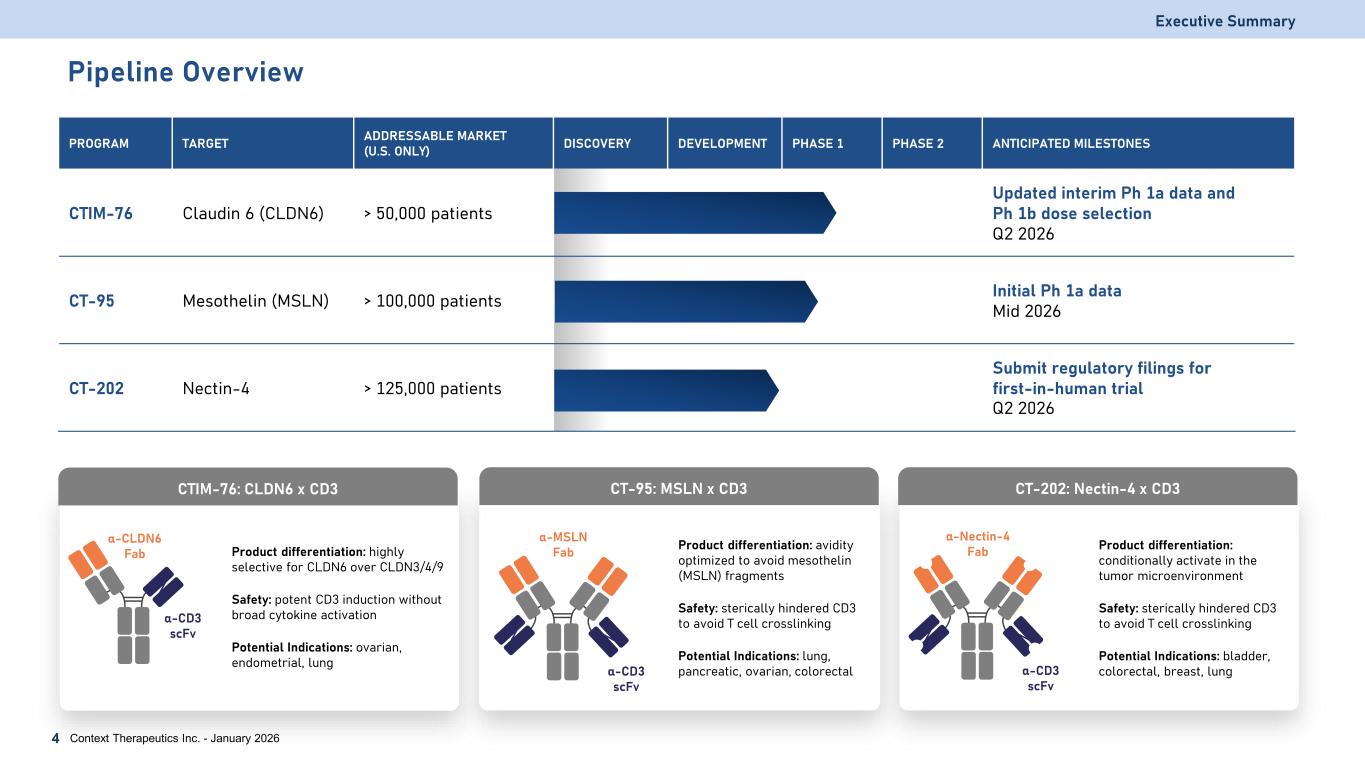 Executive Summary

Pipeline Overview

| PROGRAM | TARGET | ADDRESSABLE MARKET (U.S. ONLY) | DISCOVERY | DEVELOPMENT | PHASE 1 | PHASE 2 | ANTICIPATED MILESTONES |
|---|---|---|---|---|---|---|---|
| CTIM-76 | Claudin 6 (CLDN6) | > 50,000 patients | | | | | Updated interim Ph 1a data and Ph 1b dose selection Q2 2026 |
| CT-95 | Mesothelin (MSLN) | > 100,000 patients | | | | | Initial Ph 1a data Mid 2026 |
| CT-202 | Nectin-4 | > 125,000 patients | | | | | Submit regulatory filings for first-in-human trial Q2 2026 |

CTIM-76: CLDN6 x CD3

α-CLDN6 Fab

α-CD3 scFv

Product differentiation: highly selective for CLDN6 over CLDN3/4/9

Safety: potent CD3 induction without broad cytokine activation

Potential Indications: ovarian, endometrial, lung

CT-95: MSLN x CD3

α-MSLN Fab

α-CD3 scFv

Product differentiation: avidity optimized to avoid mesothelin (MSLN) fragments

Safety: sterically hindered CD3 to avoid T cell crosslinking

Potential Indications: lung, pancreatic, ovarian, colorectal

CT-202: Nectin-4 x CD3

α-Nectin-4 Fab

α-CD3 scFv

Product differentiation: conditionally activate in the tumor microenvironment

Safety: sterically hindered CD3 to avoid T cell crosslinking

Potential Indications: bladder, colorectal, breast, lung

4 Context Therapeutics Inc. - January 2026